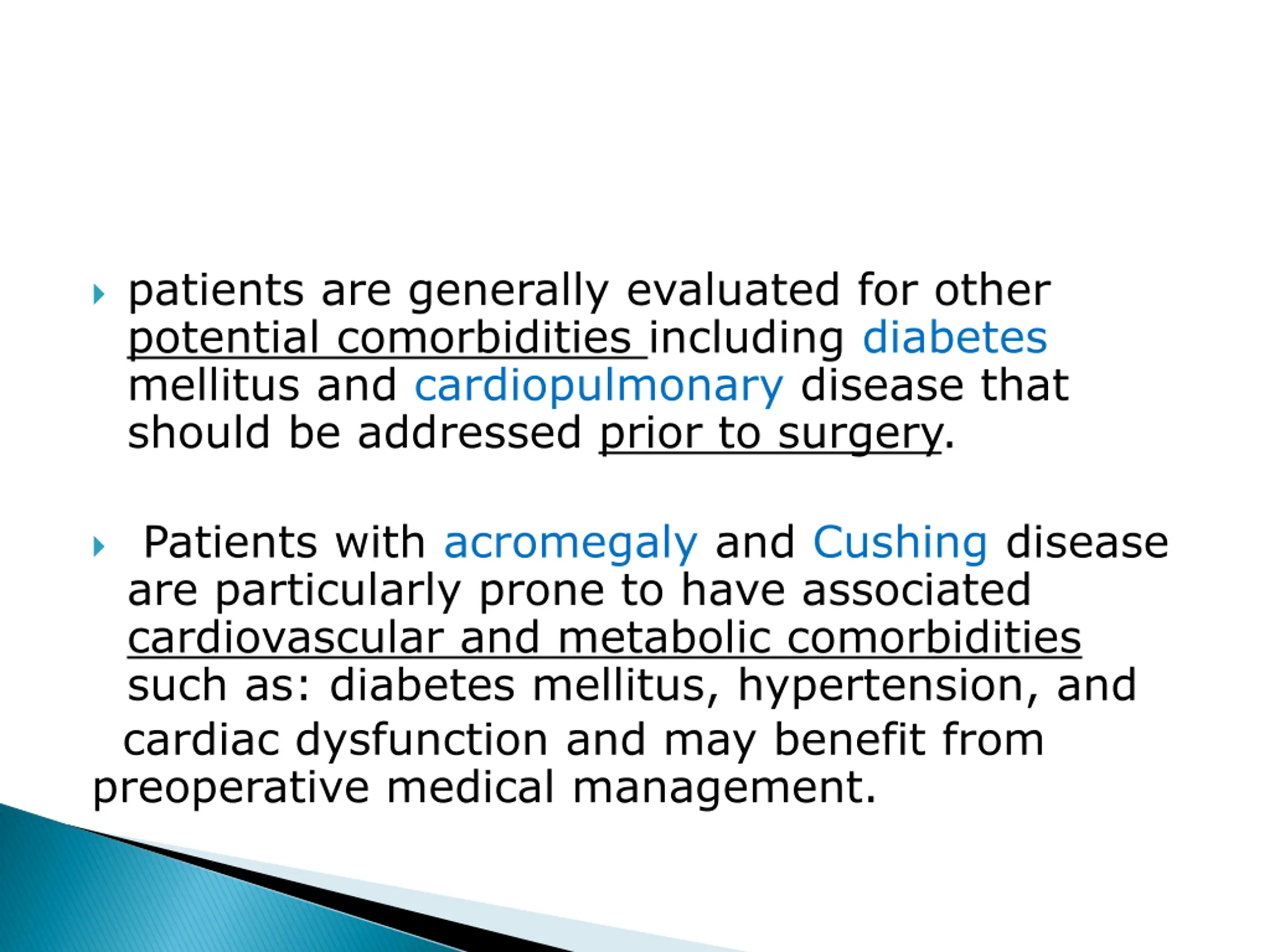 patients are generally evaluated for other potential comorbidities including diabetes mellitus and cardiopulmonary disease that should be addressed prior to surgery.

Patients with acromegaly and Cushing disease are particularly prone to have associated cardiovascular and metabolic comorbidities such as: diabetes mellitus, hypertension, and cardiac dysfunction and may benefit from preoperative medical management.